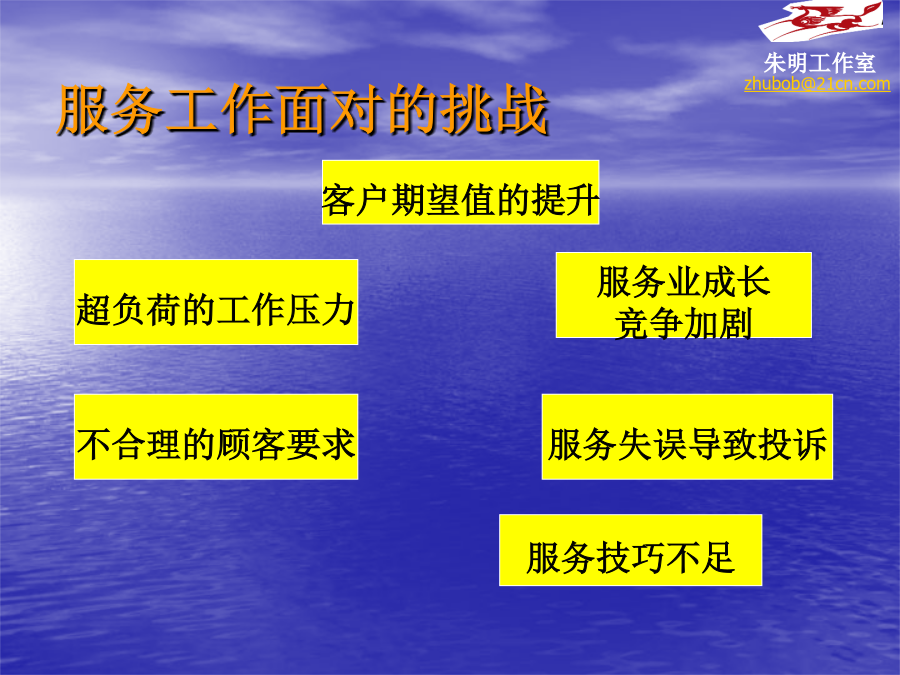 朱明工作室
zhubob@21cn.com

服务工作面对的挑战

客户期望值的提升

超负荷的工作压力

服务业成长
竞争加剧

不合理的顾客要求

服务失误导致投诉

服务技巧不足